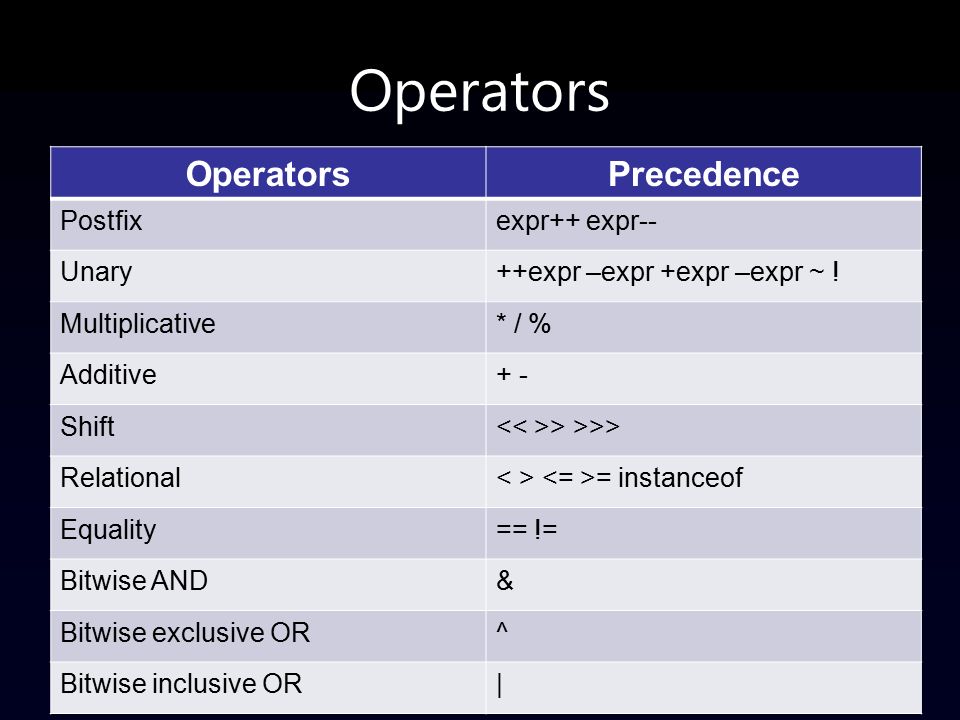 Operators

| Operators | Precedence |
|---|---|
| Postfix | expr++ expr-- |
| Unary | ++expr –expr +expr –expr ~ ! |
| Multiplicative | * / % |
| Additive | + - |
| Shift | << >> >>> |
| Relational | < > <= >= instanceof |
| Equality | == != |
| Bitwise AND | & |
| Bitwise exclusive OR | ^ |
| Bitwise inclusive OR | \| |